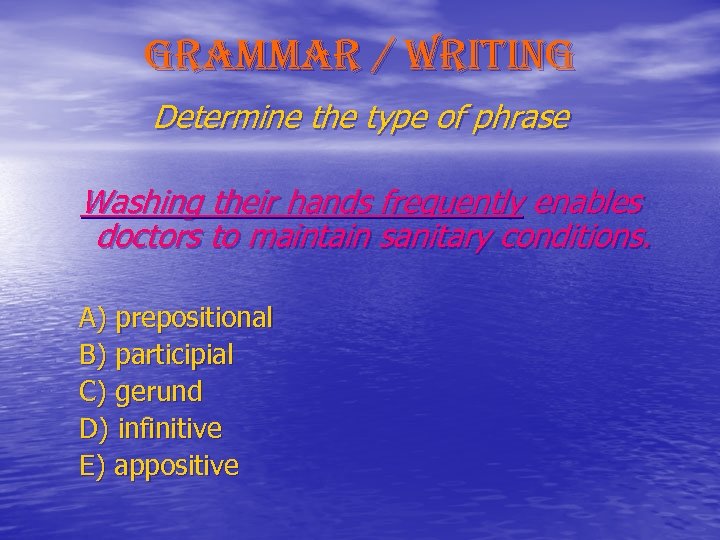 GRAMMAR / WRITING

Determine the type of phrase

Washing their hands frequently enables doctors to maintain sanitary conditions.

A) prepositional
B) participial
C) gerund
D) infinitive
E) appositive